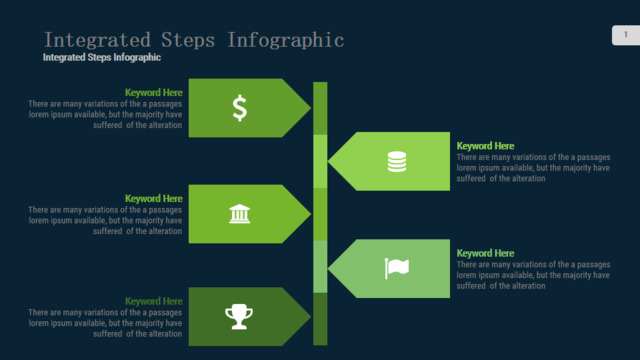 Integrated Steps Infographic

Integrated Steps Infographic

1

Keyword Here
There are many variations of the a passages lorem ipsum available, but the majority have suffered of the alteration

$

Keyword Here
There are many variations of the a passages lorem ipsum available, but the majority have suffered of the alteration

Keyword Here
There are many variations of the a passages lorem ipsum available, but the majority have suffered of the alteration

Keyword Here
There are many variations of the a passages lorem ipsum available, but the majority have suffered of the alteration

Keyword Here
There are many variations of the a passages lorem ipsum available, but the majority have suffered of the alteration